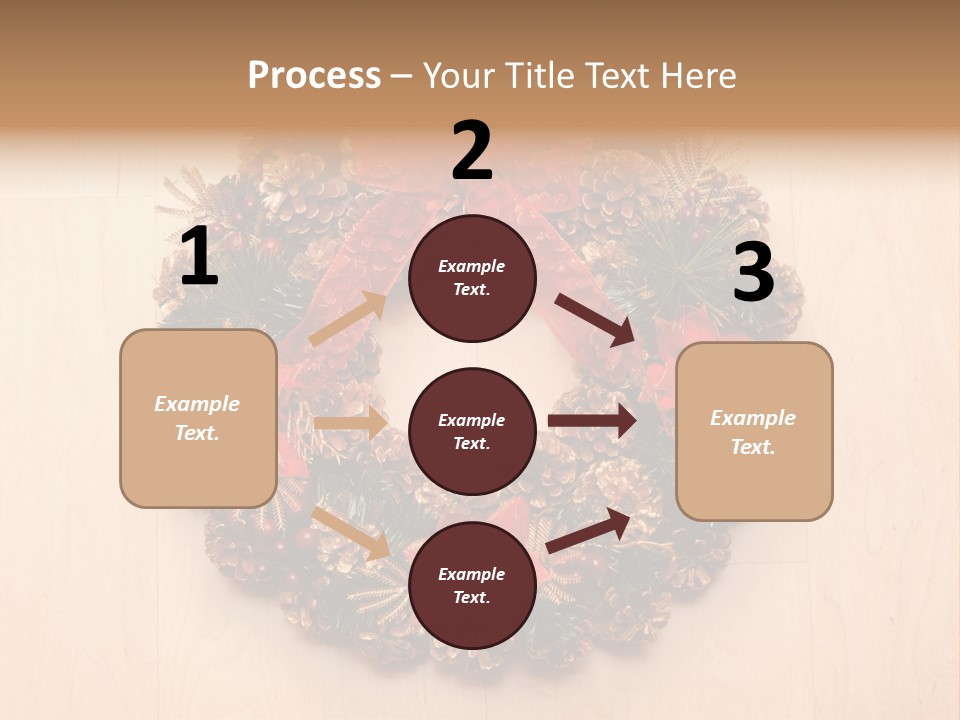 Process – Your Title Text Here

1

Example Text.

2

Example Text.

Example Text.

Example Text.

3

Example Text.